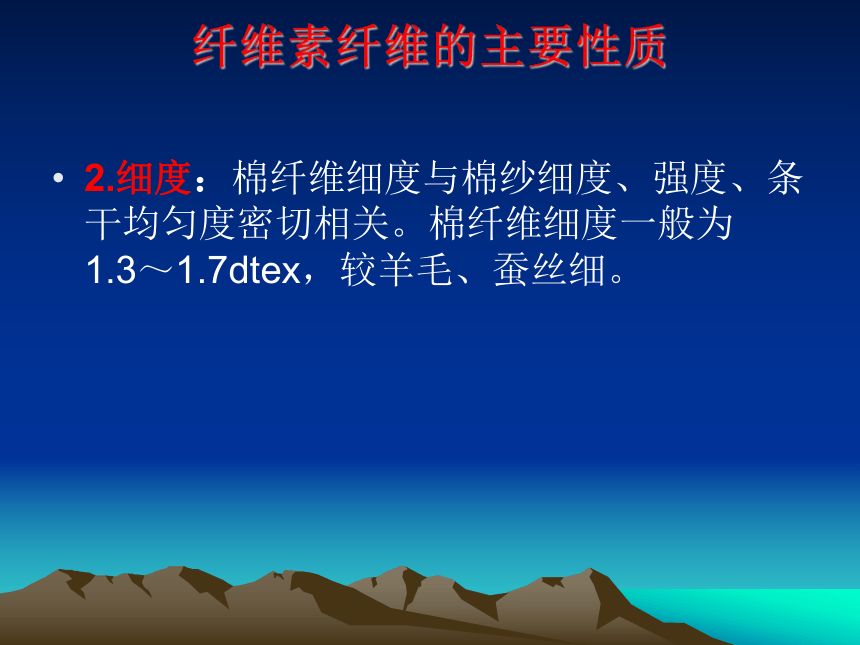 纤维素纤维的主要性质

• 2.细度：棉纤维细度与棉纱细度、强度、条干均匀度密切相关。棉纤维细度一般为1.3～1.7dtex，较羊毛、蚕丝细。